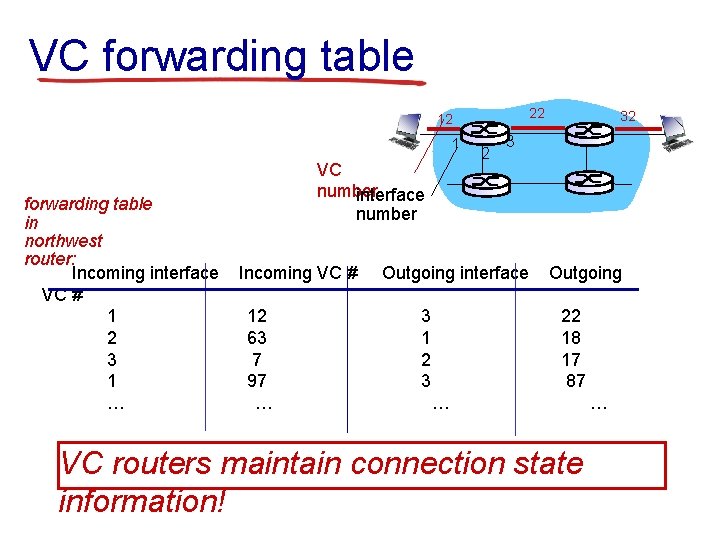 VC forwarding table

12
22
32
1
2
3

VC number
interface number

forwarding table in northwest router:

| Incoming interface | Incoming VC # | Outgoing interface | Outgoing VC # |
|---|---|---|---|
| 1 | 12 | 3 | 22 |
| 2 | 63 | 1 | 18 |
| 3 | 7 | 2 | 17 |
| 1 | 97 | 3 | 87 |
| … | … | … | … |

VC routers maintain connection state information!